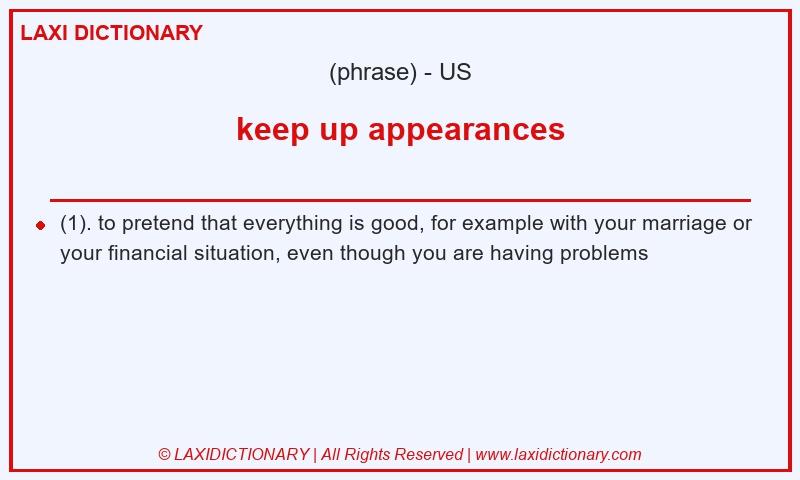 LAXI DICTIONARY

(phrase) - US

keep up appearances

(1). to pretend that everything is good, for example with your marriage or your financial situation, even though you are having problems

© LAXIDICTIONARY | All Rights Reserved | www.laxidictionary.com